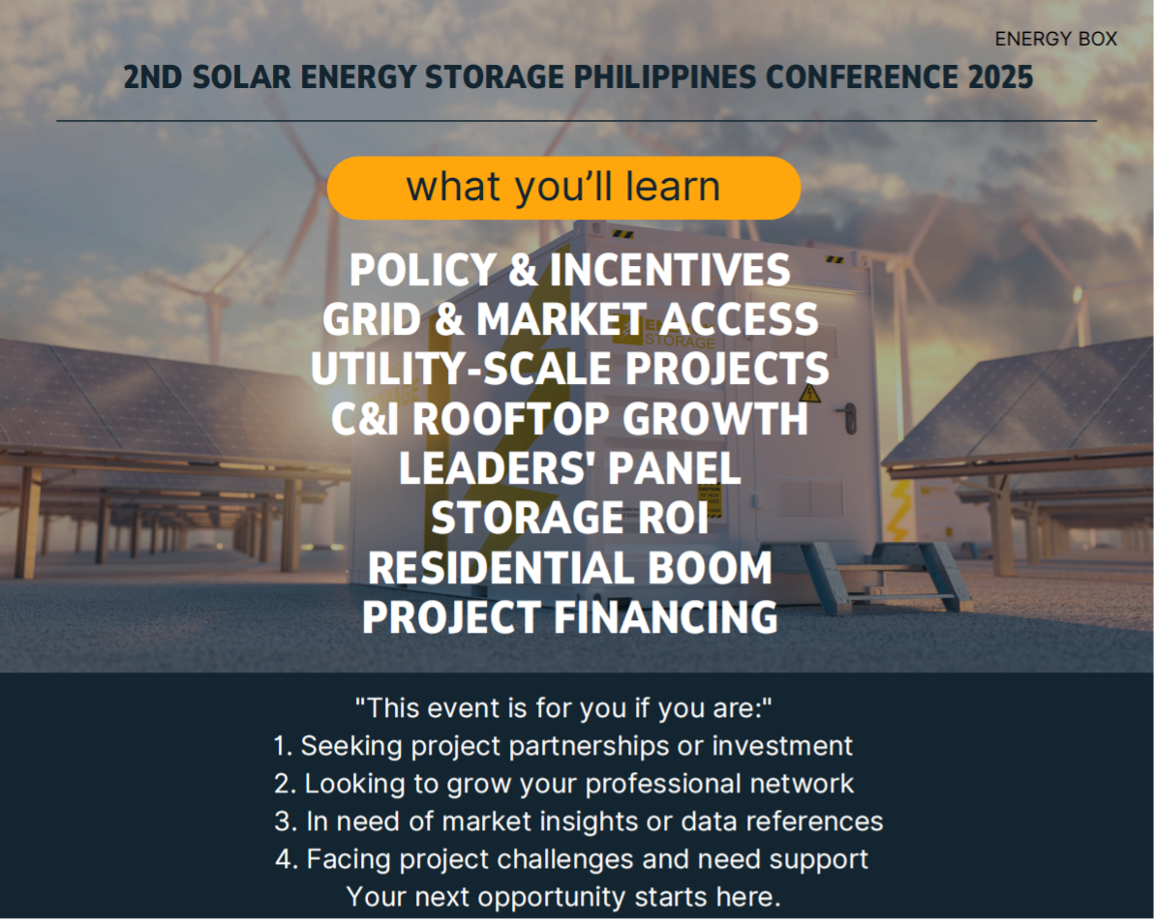 ENERGY BOX

2ND SOLAR ENERGY STORAGE PHILIPPINES CONFERENCE 2025

what you'll learn

POLICY & INCENTIVES
GRID & MARKET ACCESS
UTILITY-SCALE PROJECTS
C&I ROOFTOP GROWTH
LEADERS' PANEL
STORAGE ROI
RESIDENTIAL BOOM
PROJECT FINANCING

"This event is for you if you are:"
1. Seeking project partnerships or investment
2. Looking to grow your professional network
3. In need of market insights or data references
4. Facing project challenges and need support
Your next opportunity starts here.